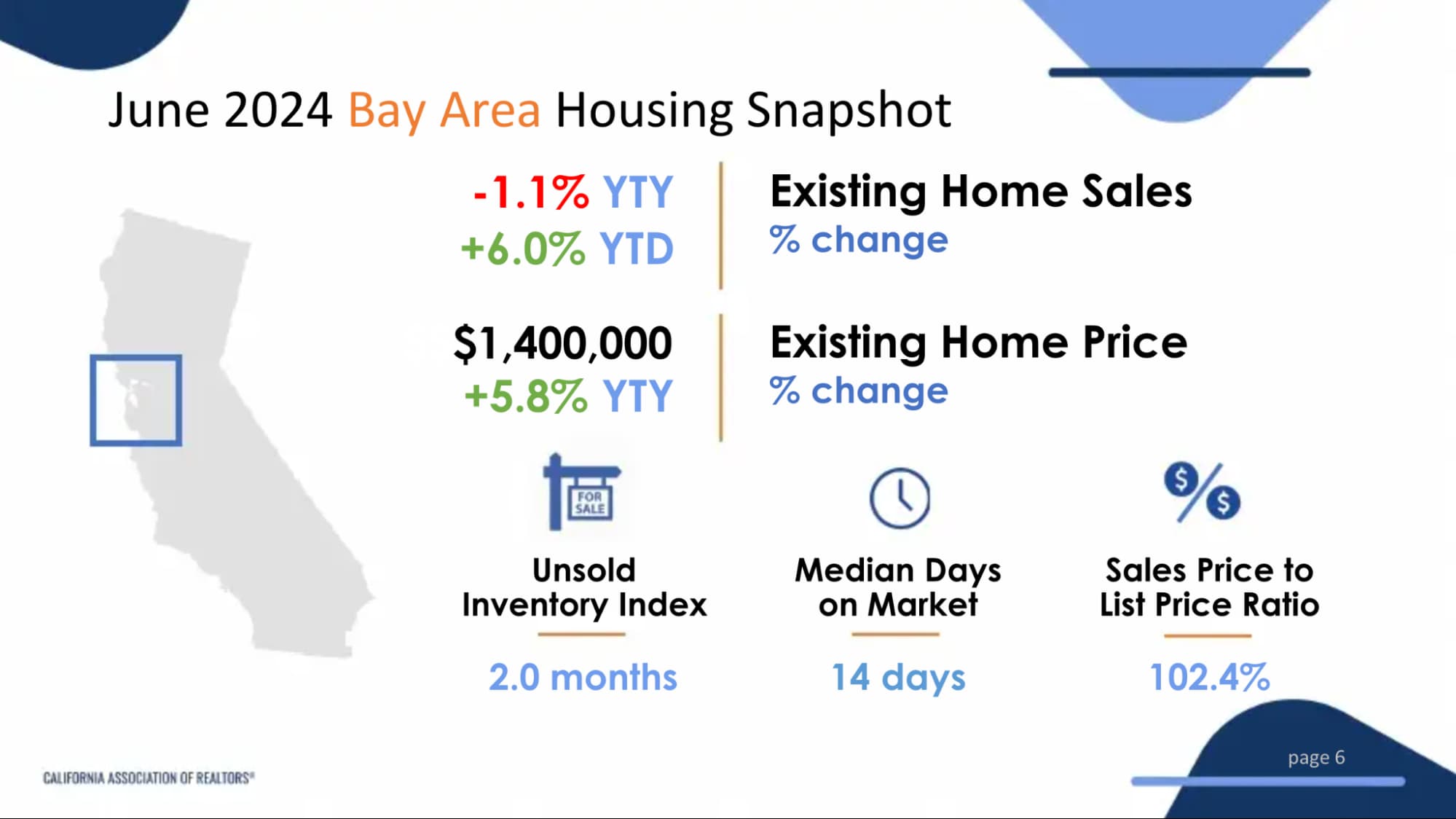 June 2024 Bay Area Housing Snapshot

-1.1% YTY
+6.0% YTD

Existing Home Sales
% change

$1,400,000
+5.8% YTY

Existing Home Price
% change

FOR SALE

Unsold Inventory Index

2.0 months

Median Days on Market

14 days

$ $

Sales Price to List Price Ratio

102.4%

CALIFORNIA ASSOCIATION OF REALTORS®

page 6